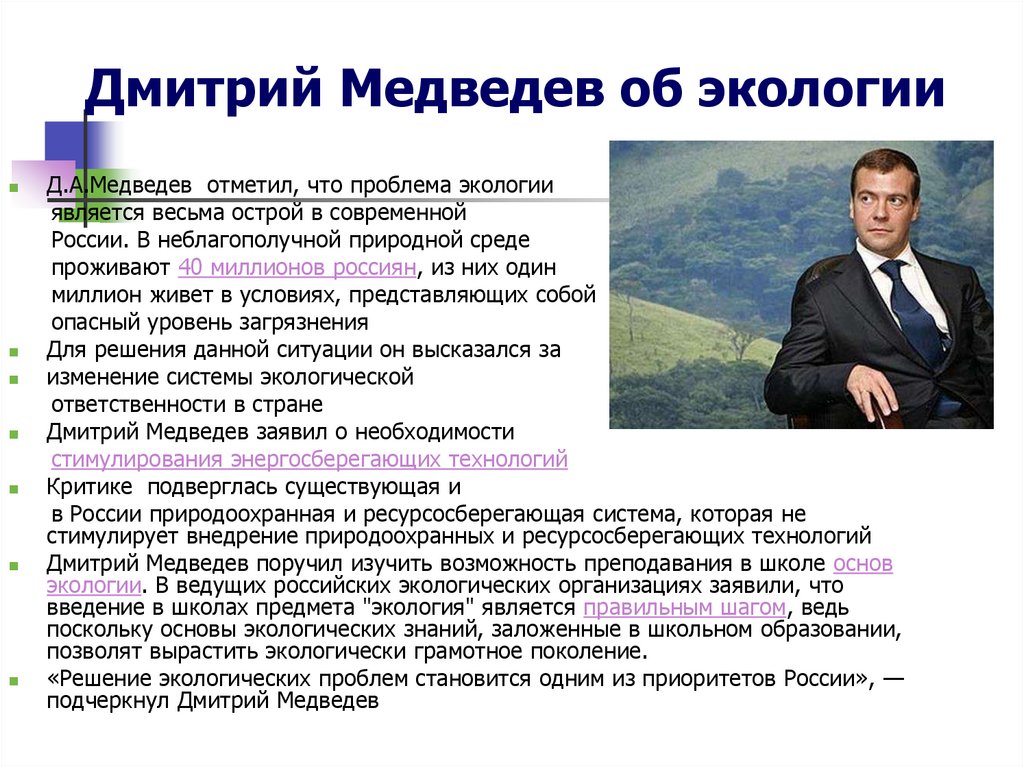 Дмитрий Медведев об экологии

Д.А.Медведев отметил, что проблема экологии является весьма острой в современной России. В неблагополучной природной среде проживают 40 миллионов россиян, из них один миллион живет в условиях, представляющих собой опасный уровень загрязнения

Для решения данной ситуации он высказался за

изменение системы экологической ответственности в стране

Дмитрий Медведев заявил о необходимости стимулирования энергосберегающих технологий

Критике подверглась существующая и в России природоохранная и ресурсосберегающая система, которая не стимулирует внедрение природоохранных и ресурсосберегающих технологий

Дмитрий Медведев поручил изучить возможность преподавания в школе основ экологии. В ведущих российских экологических организациях заявили, что введение в школах предмета "экология" является правильным шагом, ведь поскольку основы экологических знаний, заложенные в школьном образовании, позволят вырастить экологически грамотное поколение.

«Решение экологических проблем становится одним из приоритетов России», — подчеркнул Дмитрий Медведев